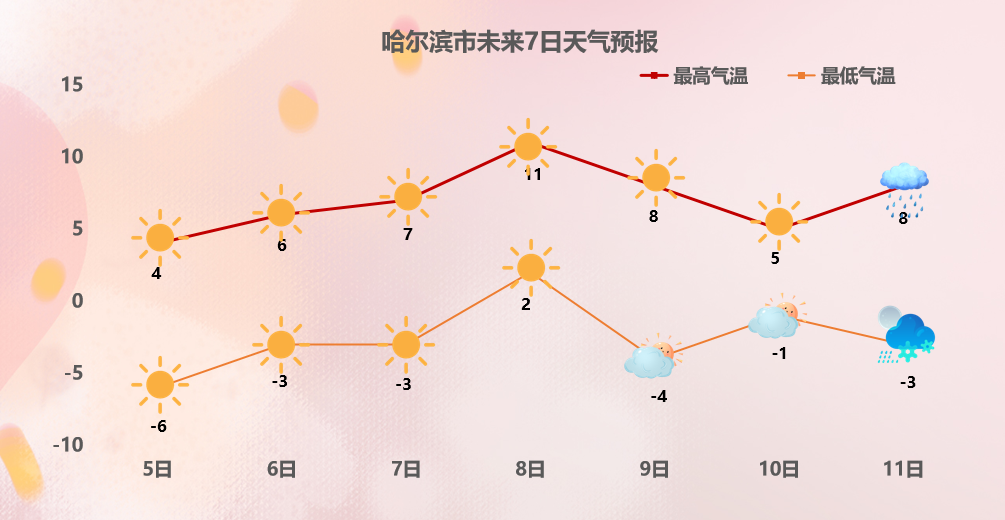 哈尔滨市未来7日天气预报

最高气温　最低气温

15
10
5
0
-5
-10

4　6　7　11　8　5　8

-6　-3　-3　2　-4　-1　-3

5日　6日　7日　8日　9日　10日　11日